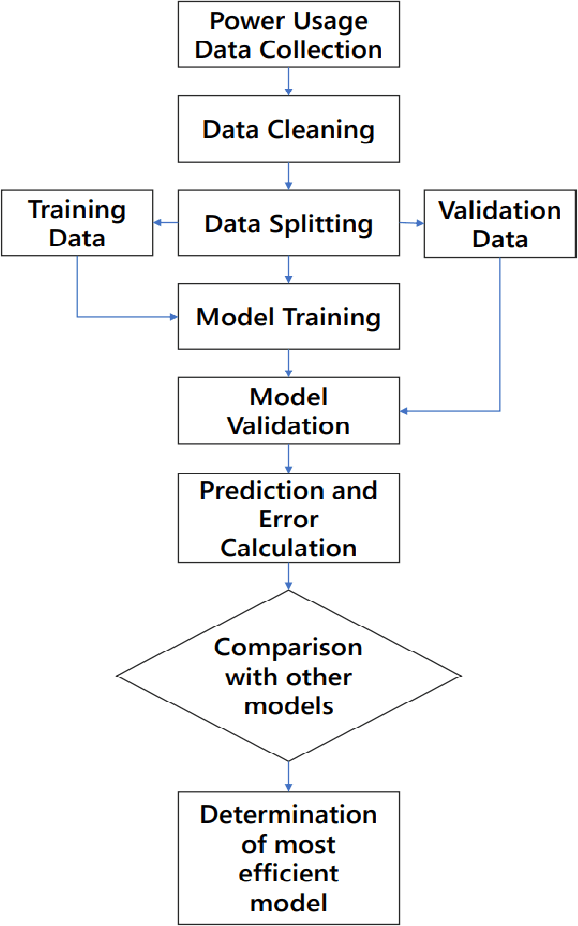 Power Usage Data Collection

Data Cleaning

Training Data

Data Splitting

Validation Data

Model Training

Model Validation

Prediction and Error Calculation

Comparison with other models

Determination of most efficient model